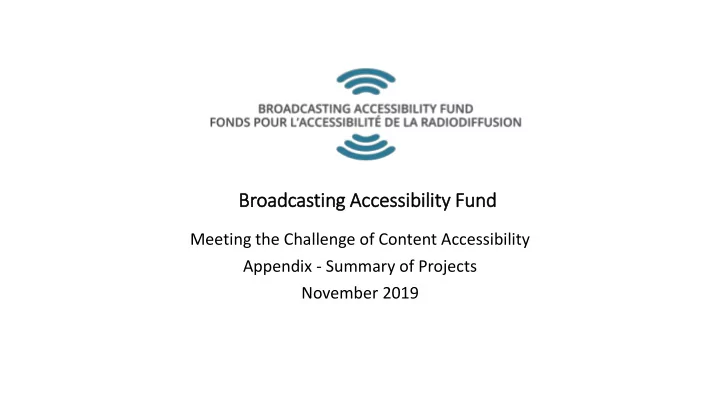 BROADCASTING ACCESSIBILITY FUND
FONDS POUR L'ACCESSIBILITÉ DE LA RADIODIFFUSION

Broadcasting Accessibility Fund

Meeting the Challenge of Content Accessibility
Appendix - Summary of Projects
November 2019